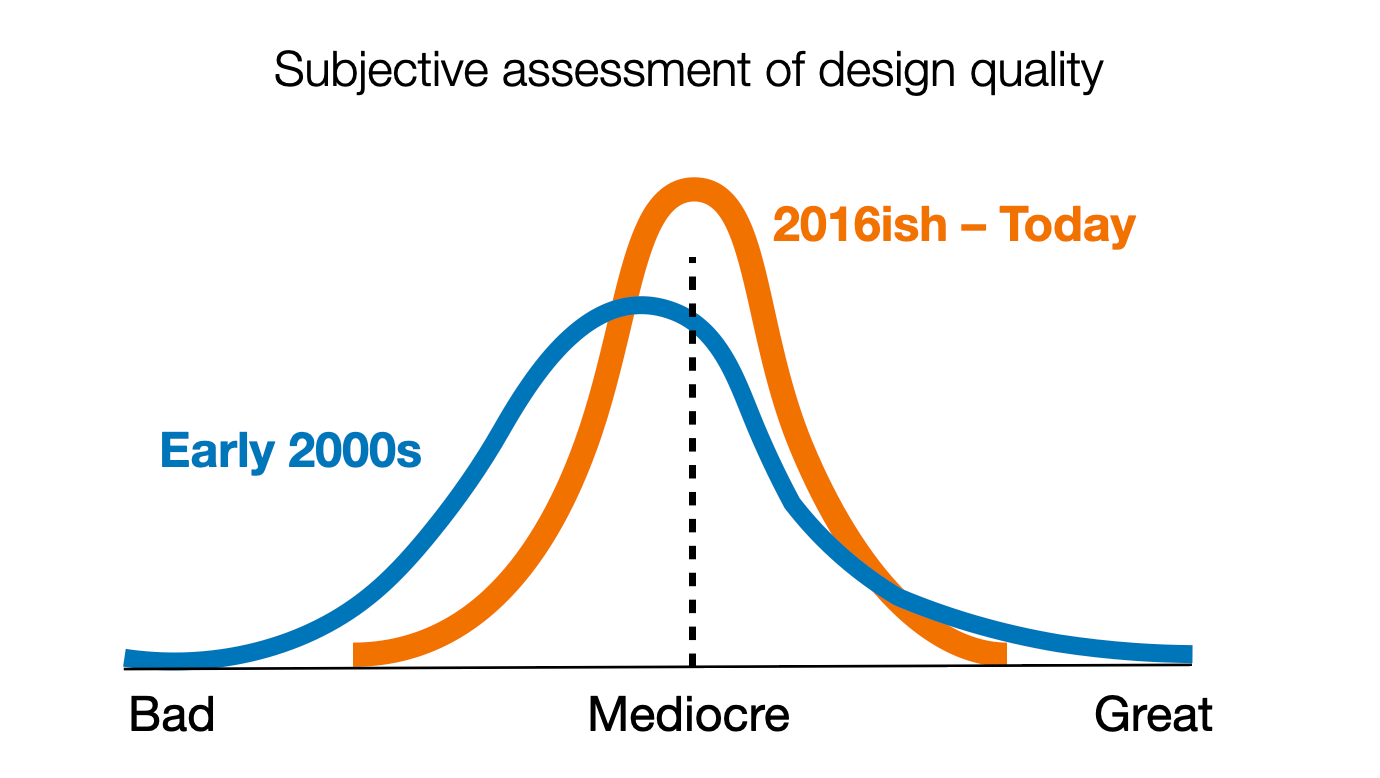 Subjective assessment of design quality

2016ish – Today

Early 2000s

Bad

Mediocre

Great